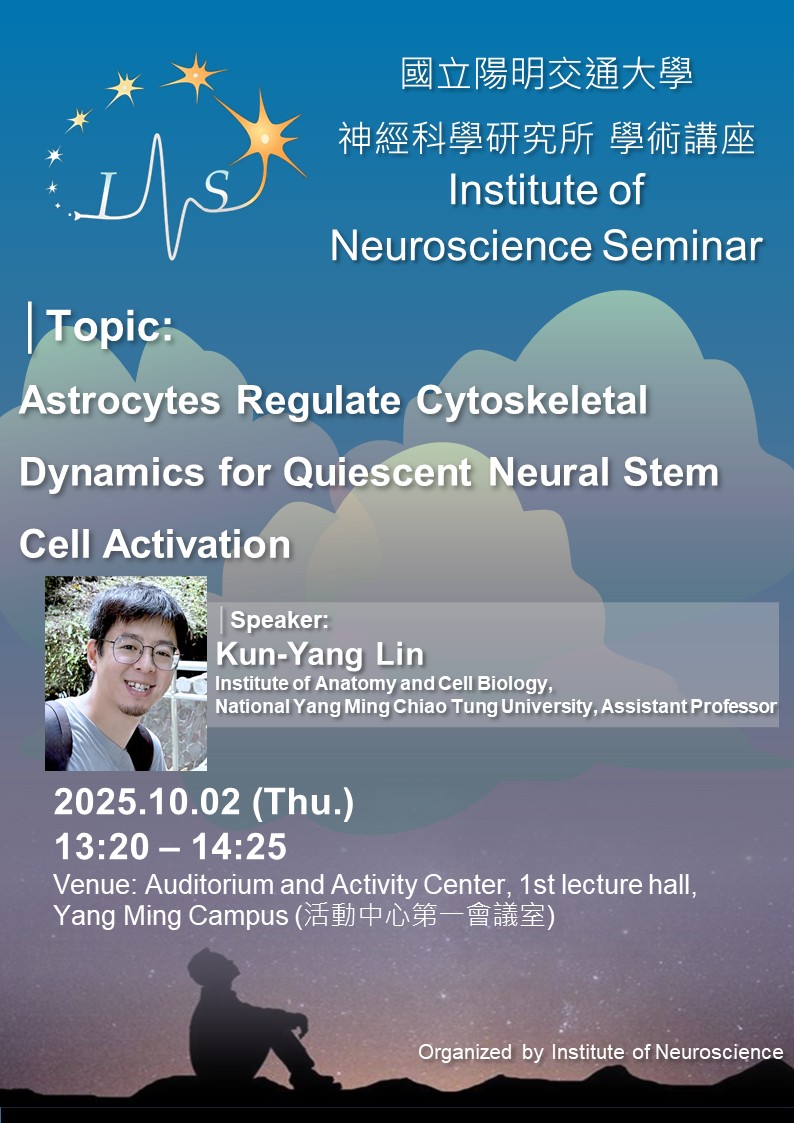 INS

國立陽明交通大學
神經科學研究所 學術講座
Institute of Neuroscience Seminar

Topic:
Astrocytes Regulate Cytoskeletal Dynamics for Quiescent Neural Stem Cell Activation

Speaker:
Kun-Yang Lin
Institute of Anatomy and Cell Biology, National Yang Ming Chiao Tung University, Assistant Professor

2025.10.02 (Thu.)
13:20 – 14:25
Venue: Auditorium and Activity Center, 1st lecture hall, Yang Ming Campus (活動中心第一會議室)

Organized by Institute of Neuroscience